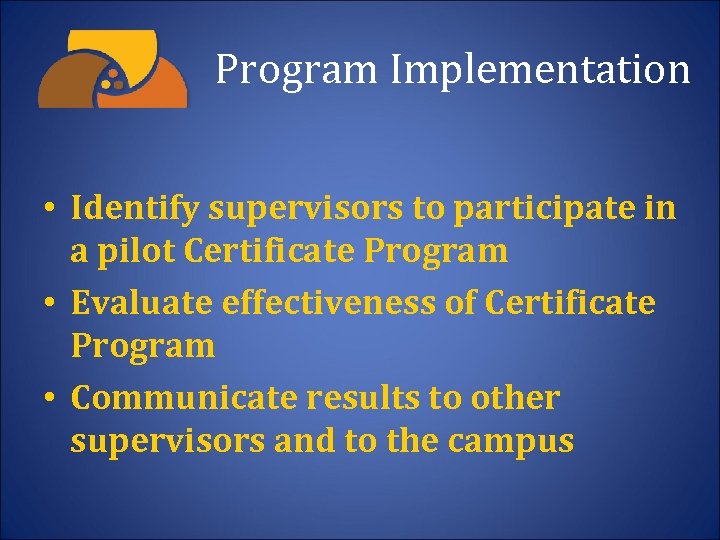 Program Implementation

• Identify supervisors to participate in a pilot Certificate Program
• Evaluate effectiveness of Certificate Program
• Communicate results to other supervisors and to the campus